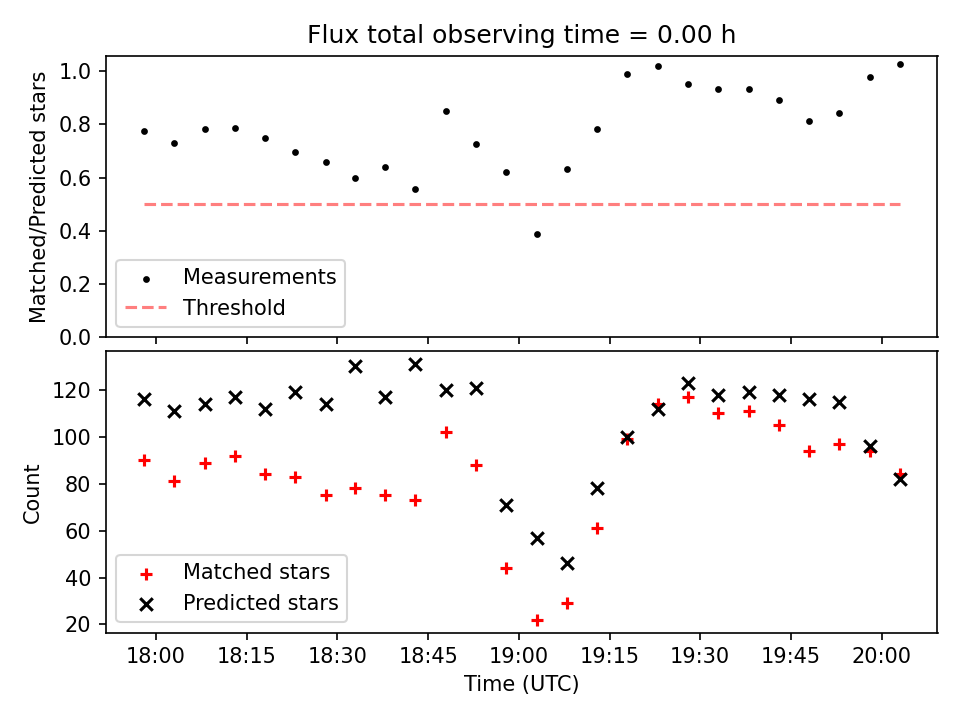 Flux total observing time = 0.00 h

Matched/Predicted stars

1.0
0.8
0.6
0.4
0.2
0.0

Measurements
Threshold

Count

120
100
80
60
40
20

Matched stars
Predicted stars

18:00 18:15 18:30 18:45 19:00 19:15 19:30 19:45 20:00

Time (UTC)